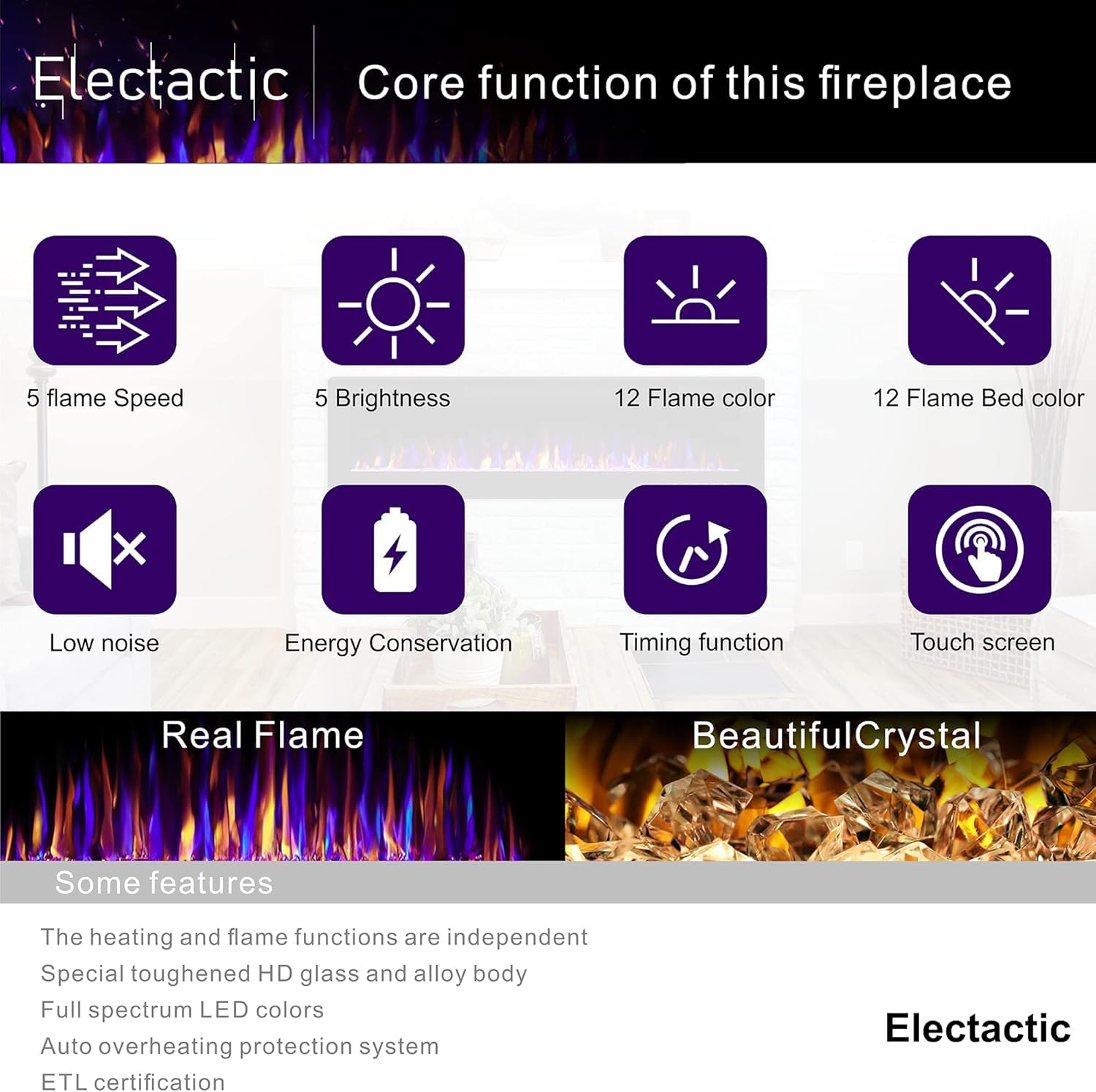 Electactic

Core function of this fireplace

5 flame Speed

5 Brightness

12 Flame color

12 Flame Bed color

Low noise

Energy Conservation

Timing function

Touch screen

Real Flame

BeautifulCrystal

Some features

The heating and flame functions are independent
Special toughened HD glass and alloy body
Full spectrum LED colors
Auto overheating protection system
ETL certification

Electactic